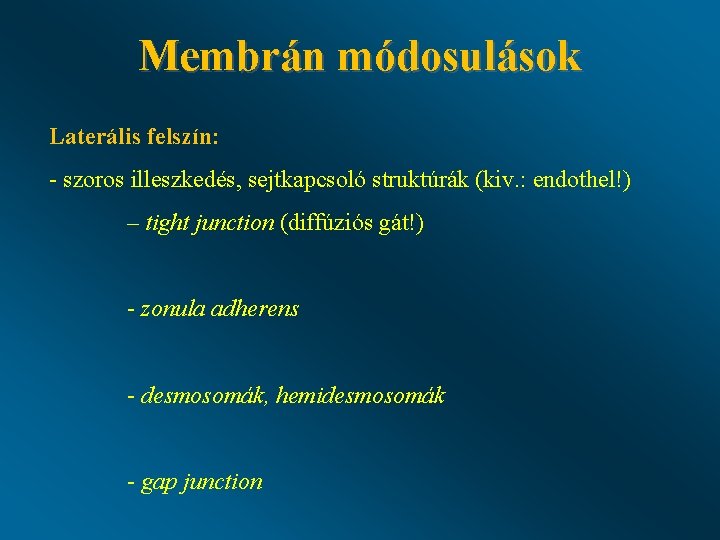 Membrán módosulások

Laterális felszín:

- szoros illeszkedés, sejtkapcsoló struktúrák (kiv.: endothel!)

– tight junction (diffúziós gát!)

- zonula adherens

- desmosomák, hemidesmosomák

- gap junction